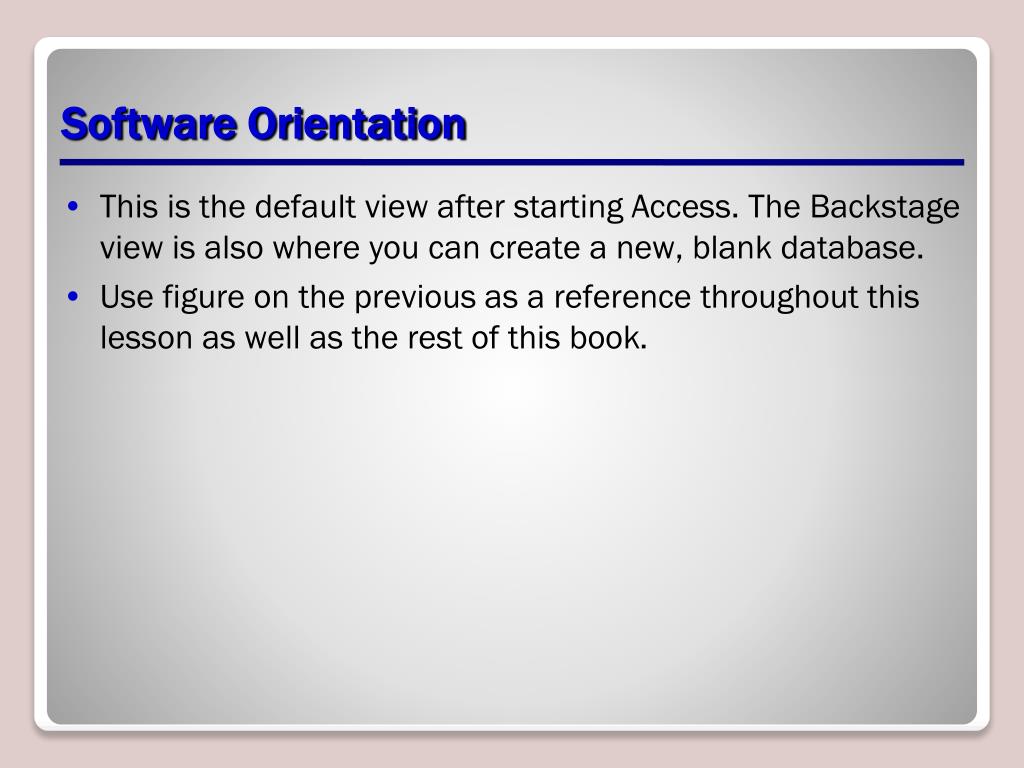 Software Orientation

• This is the default view after starting Access. The Backstage view is also where you can create a new, blank database.
• Use figure on the previous as a reference throughout this lesson as well as the rest of this book.